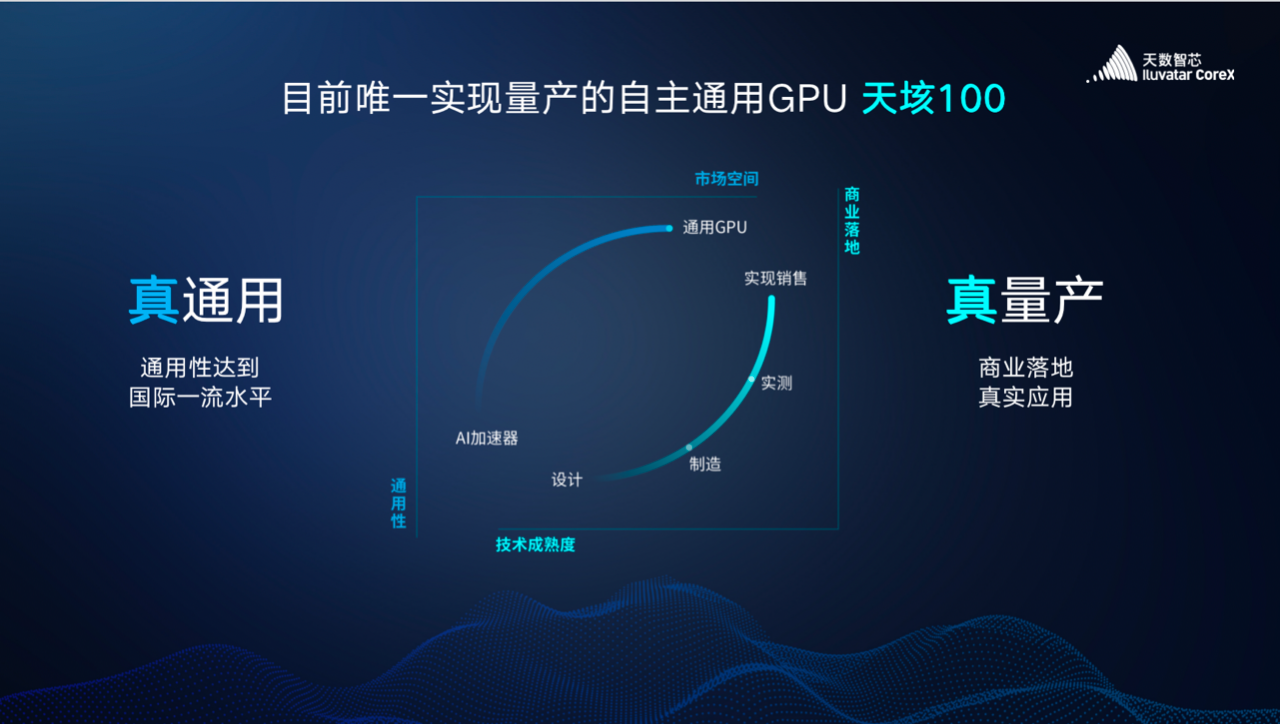 天数智芯
Iluvatar CoreX

目前唯一实现量产的自主通用GPU 天垓100

真通用

通用性达到
国际一流水平

市场空间

商业落地

通用GPU

实现销售

实测

制造

设计

AI加速器

通用性

技术成熟度

真量产

商业落地
真实应用